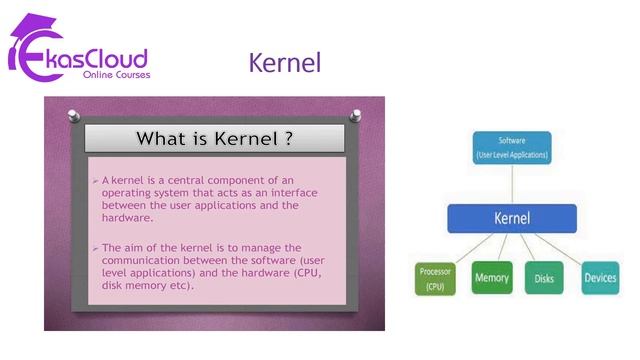 EkasCloud
Online Courses

Kernel

What is Kernel ?

➢ A kernel is a central component of an operating system that acts as an interface between the user applications and the hardware.

➢ The aim of the kernel is to manage the communication between the software (user level applications) and the hardware (CPU, disk memory etc).

Software
(User Level Applications)

Kernel

Processor
(CPU)

Memory

Disks

Devices